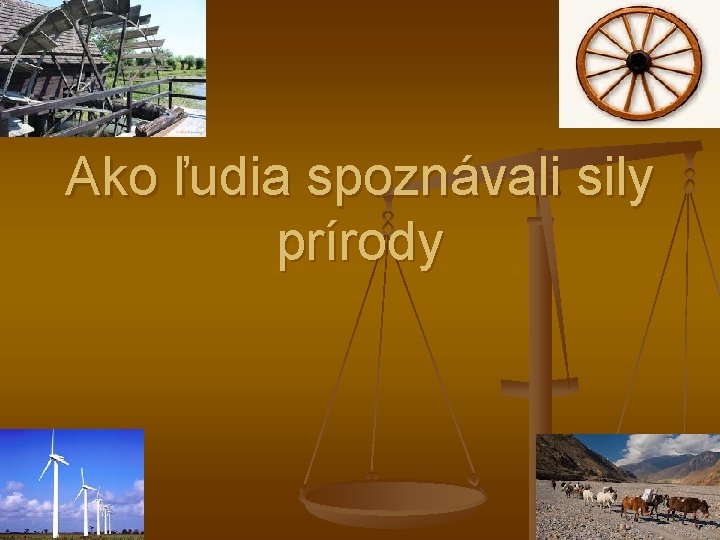 Ako ľudia spoznávali sily prírody